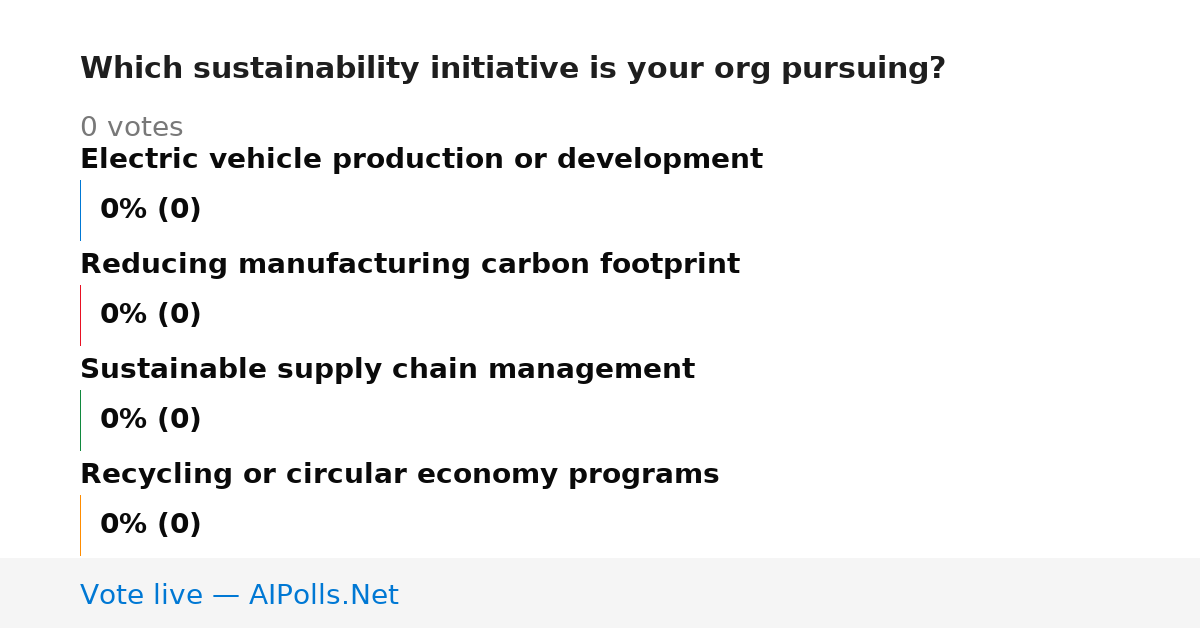 Which sustainability initiative is your org pursuing?

0 votes

Electric vehicle production or development

0% (0)

Reducing manufacturing carbon footprint

0% (0)

Sustainable supply chain management

0% (0)

Recycling or circular economy programs

0% (0)

Vote live — AIPolls.Net